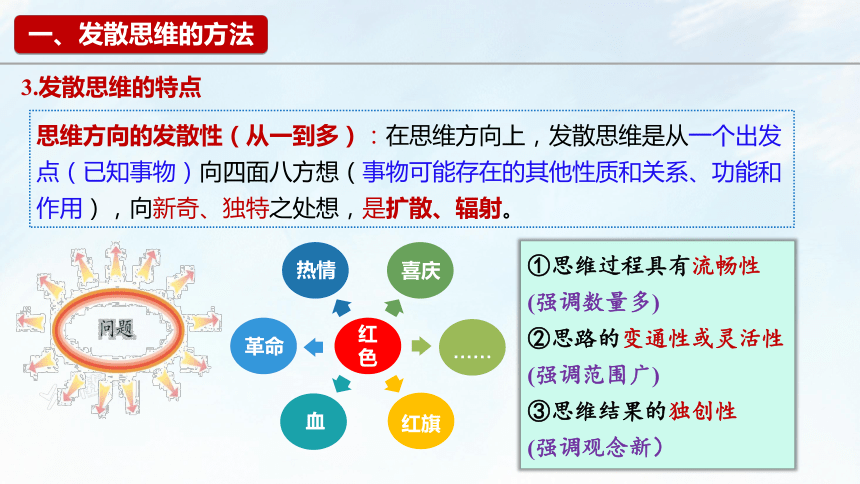 一、发散思维的方法

3.发散思维的特点

思维方向的发散性（从一到多）：在思维方向上，发散思维是从一个出发点（已知事物）向四面八方想（事物可能存在的其他性质和关系、功能和作用），向新奇、独特之处想，是扩散、辐射。

问题

热情

喜庆

革命

红色

……

血

红旗

①思维过程具有流畅性
(强调数量多)
②思路的变通性或灵活性
(强调范围广)
③思维结果的独创性
(强调观念新)